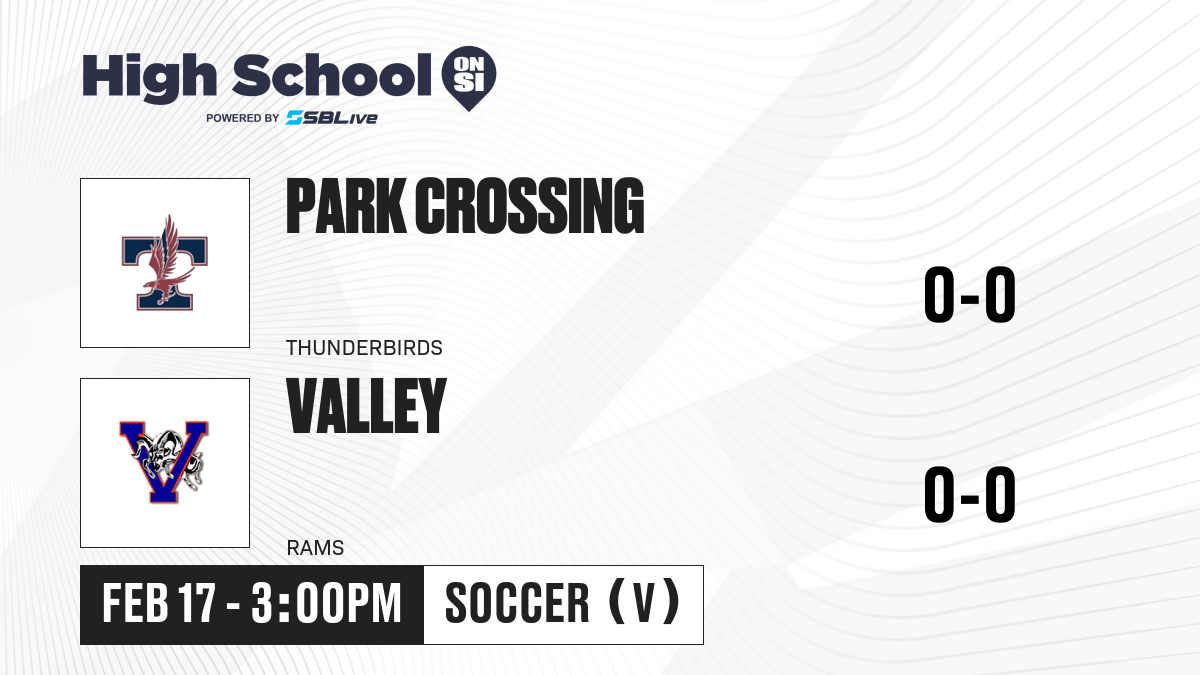 High School ON SI
POWERED BY SBLive

PARK CROSSING
THUNDERBIRDS
0-0

VALLEY
RAMS
0-0

FEB 17 - 3:00PM
SOCCER (V)